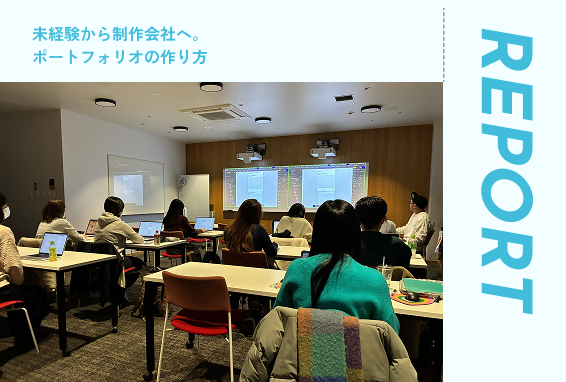 未経験から制作会社へ。
ポートフォリオの作り方

REPORT